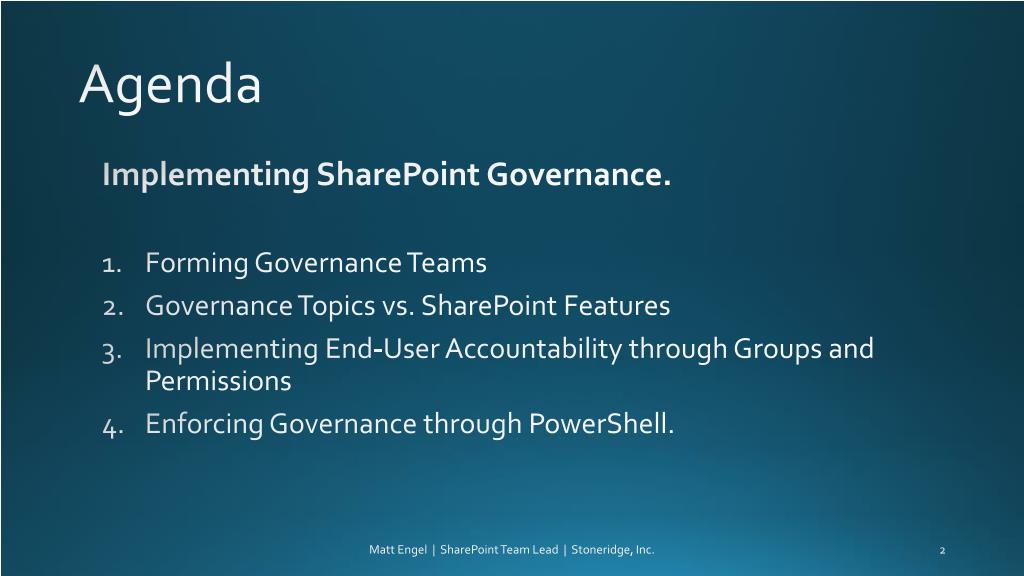 Agenda

Implementing SharePoint Governance.

1. Forming Governance Teams
2. Governance Topics vs. SharePoint Features
3. Implementing End-User Accountability through Groups and Permissions
4. Enforcing Governance through PowerShell.

Matt Engel | SharePoint Team Lead | Stoneridge, Inc.

2